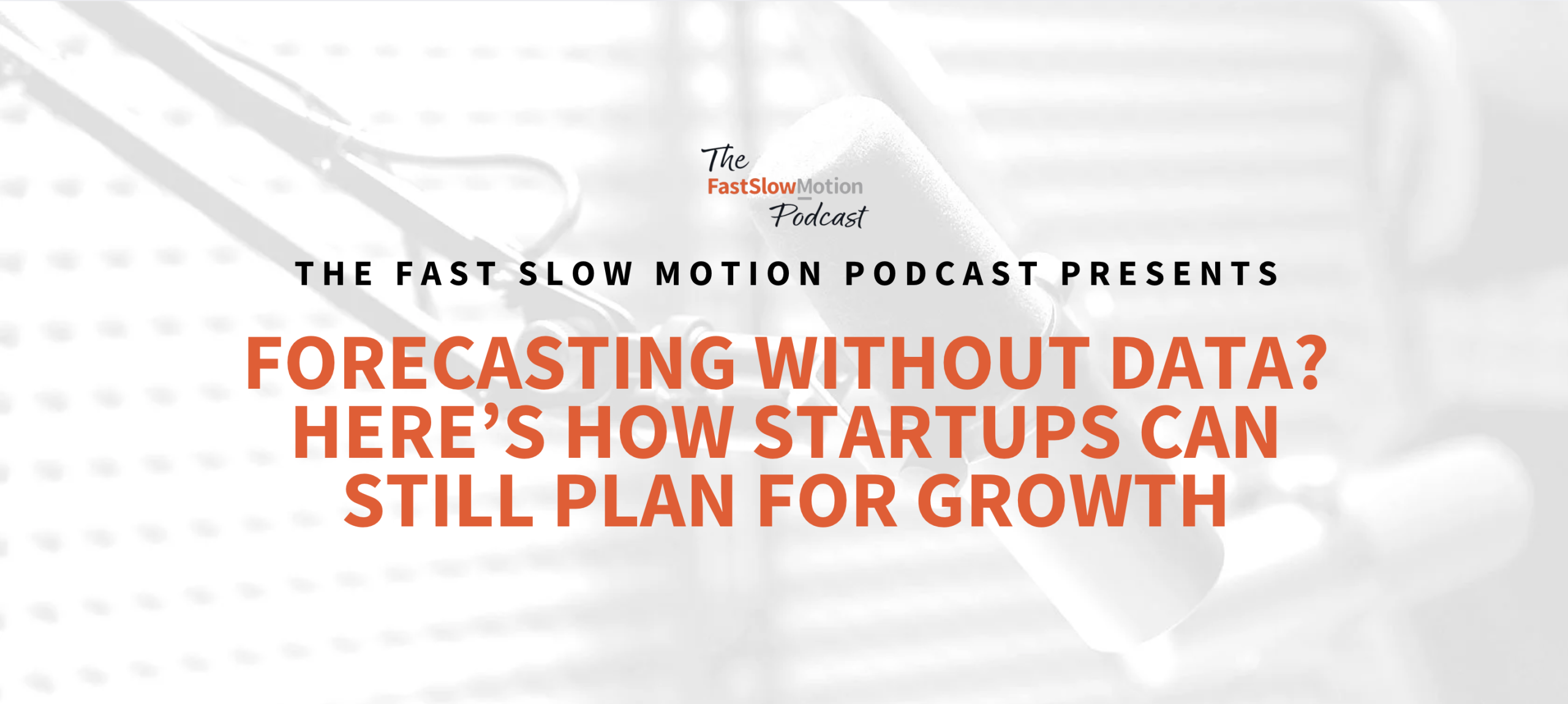 The
FastSlowMotion
Podcast

THE FAST SLOW MOTION PODCAST PRESENTS

FORECASTING WITHOUT DATA? HERE'S HOW STARTUPS CAN STILL PLAN FOR GROWTH